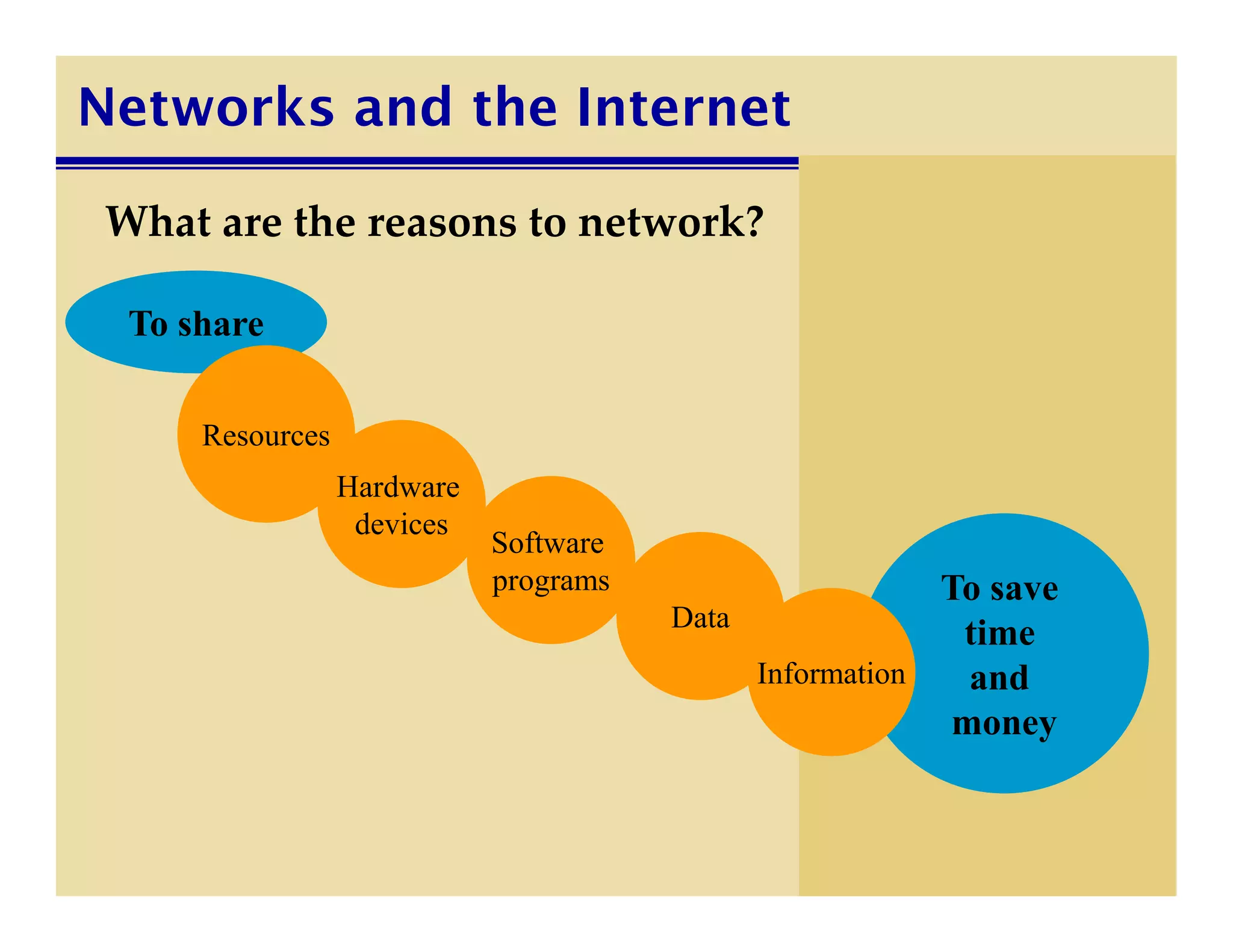 Networks and the Internet

What are the reasons to network?

To share

Resources

Hardware devices

Software programs

Data

Information

To save time and money